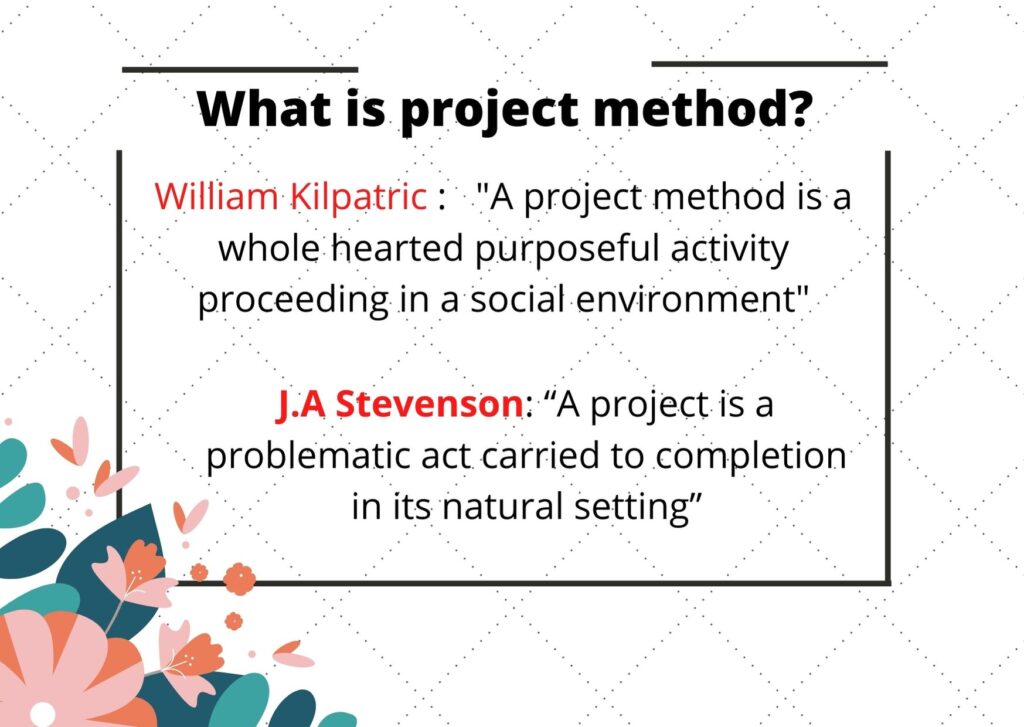 What is project method?

William Kilpatric : "A project method is a whole hearted purposeful activity proceeding in a social environment"

J.A Stevenson: “A project is a problematic act carried to completion in its natural setting”